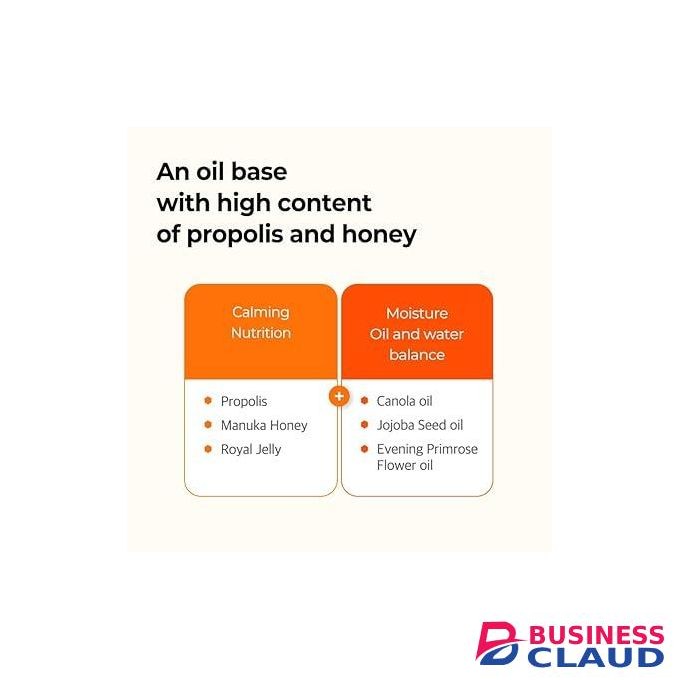 An oil base with high content of propolis and honey

Calming
Nutrition

Propolis
Manuka Honey
Royal Jelly

+

Moisture
Oil and water balance

Canola oil
Jojoba Seed oil
Evening Primrose Flower oil

BUSINESS
CLAUD